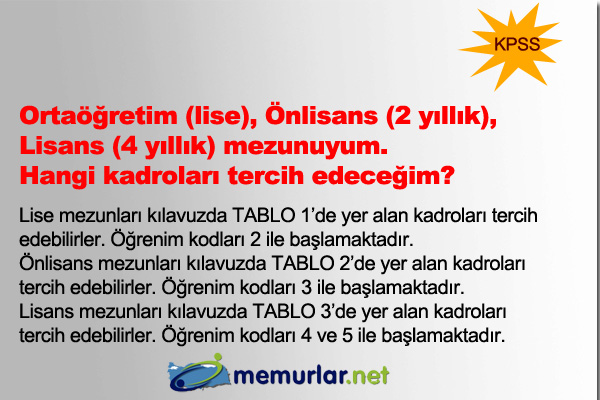 KPSS

Ortaöğretim (lise), Önlisans (2 yıllık), Lisans (4 yıllık) mezunuyum. Hangi kadroları tercih edeceğim?

Lise mezunları kılavuzda TABLO 1'de yer alan kadroları tercih edebilirler. Öğrenim kodları 2 ile başlamaktadır.
Önlisans mezunları kılavuzda TABLO 2'de yer alan kadroları tercih edebilirler. Öğrenim kodları 3 ile başlamaktadır.
Lisans mezunları kılavuzda TABLO 3'de yer alan kadroları tercih edebilirler. Öğrenim kodları 4 ve 5 ile başlamaktadır.

memurlar.net